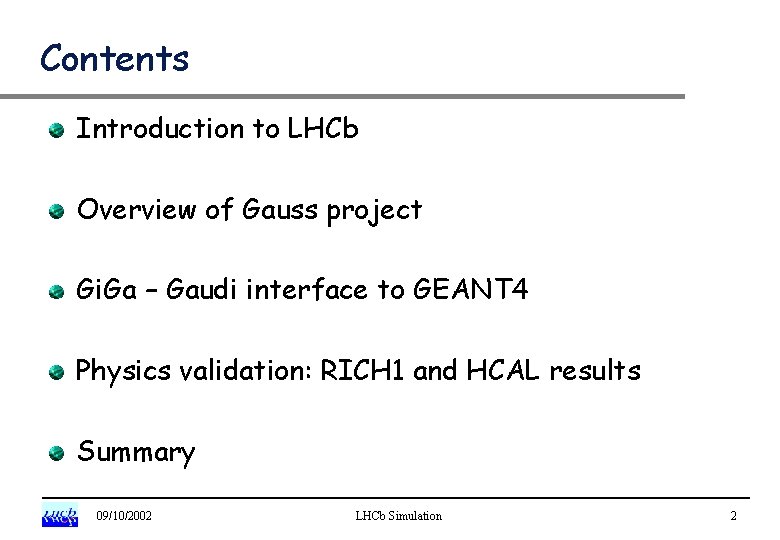 Contents

Introduction to LHCb

Overview of Gauss project

GiGa – Gaudi interface to GEANT4

Physics validation: RICH1 and HCAL results

Summary

LHCb 09/10/2002 LHCb Simulation 2